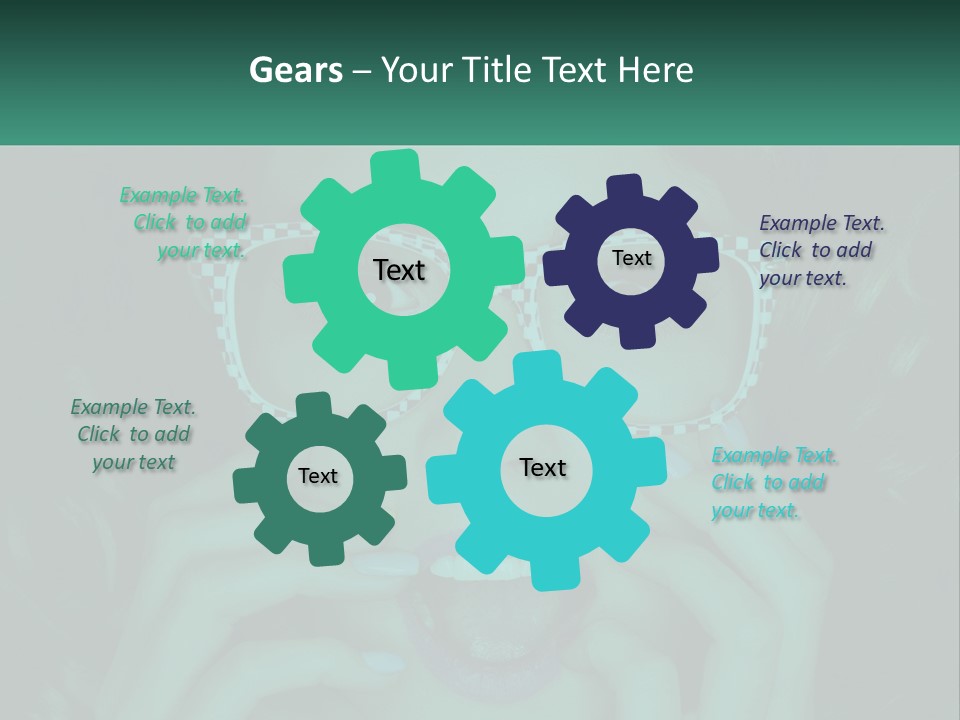 Gears – Your Title Text Here

Example Text. Click to add your text.

Text

Text

Example Text. Click to add your text.

Example Text. Click to add your text

Text

Text

Example Text. Click to add your text.